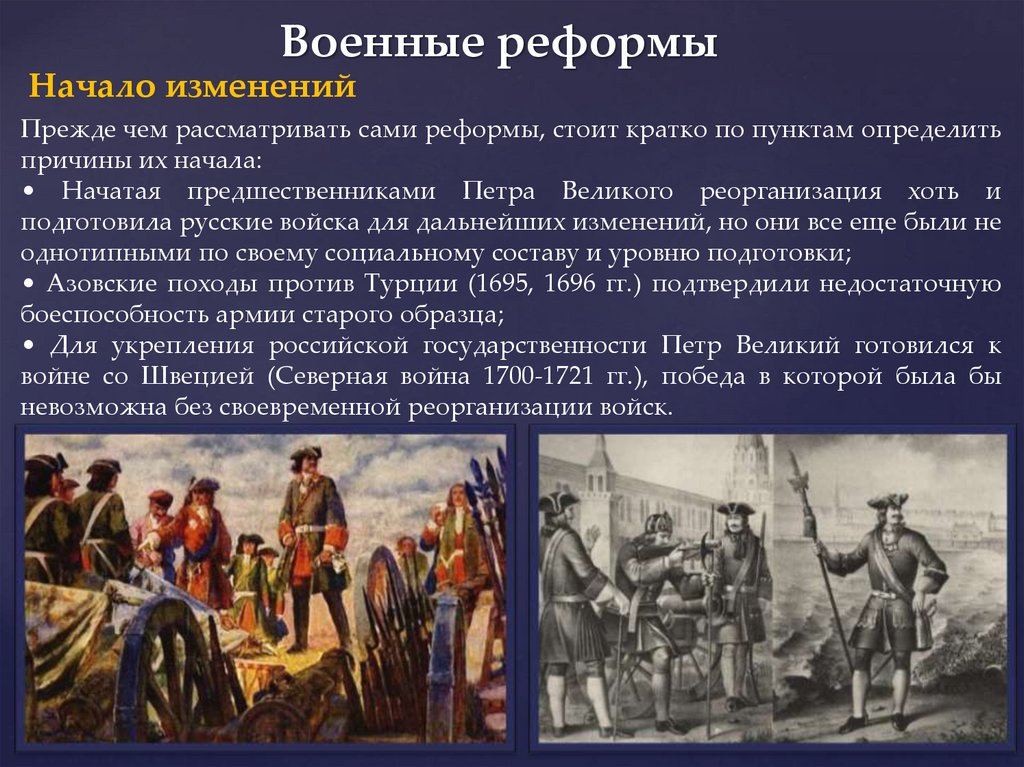 Военные реформы

Начало изменений

Прежде чем рассматривать сами реформы, стоит кратко по пунктам определить причины их начала:
• Начатая предшественниками Петра Великого реорганизация хоть и подготовила русские войска для дальнейших изменений, но они все еще были не однотипными по своему социальному составу и уровню подготовки;
• Азовские походы против Турции (1695, 1696 гг.) подтвердили недостаточную боеспособность армии старого образца;
• Для укрепления российской государственности Петр Великий готовился к войне со Швецией (Северная война 1700-1721 гг.), победа в которой была бы невозможна без своевременной реорганизации войск.